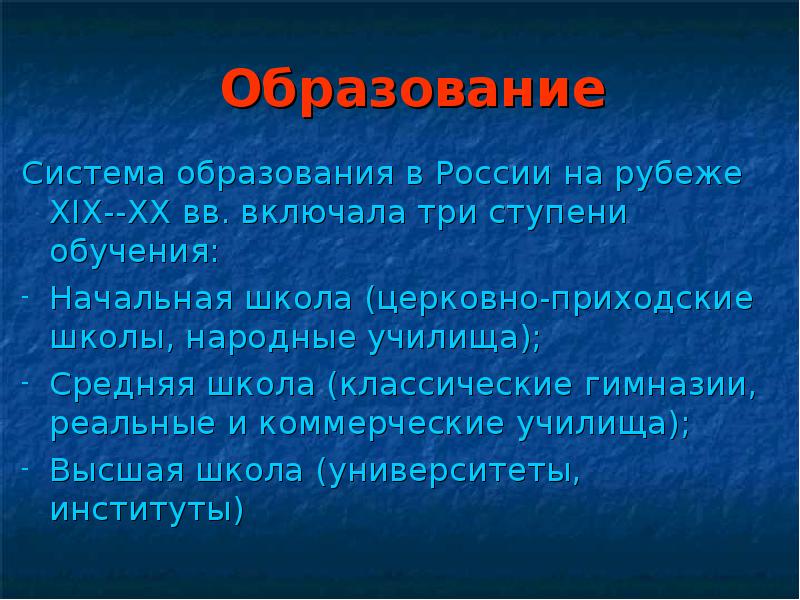 Образование

Система образования в России на рубеже XIX--XX вв. включала три ступени обучения:

- Начальная школа (церковно-приходские школы, народные училища);
- Средняя школа (классические гимназии, реальные и коммерческие училища);
- Высшая школа (университеты, институты)